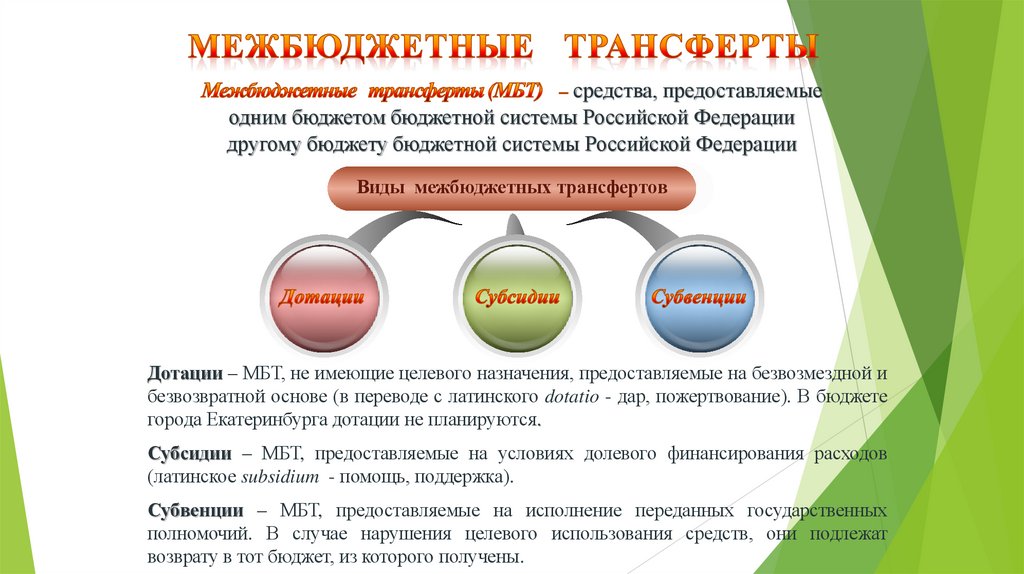 МЕЖБЮДЖЕТНЫЕ ТРАНСФЕРТЫ

Межбюджетные трансферты (МБТ) – средства, предоставляемые одним бюджетом бюджетной системы Российской Федерации другому бюджету бюджетной системы Российской Федерации

Виды межбюджетных трансфертов

Дотации

Субсидии

Субвенции

Дотации – МБТ, не имеющие целевого назначения, предоставляемые на безвозмездной и безвозвратной основе (в переводе с латинского dotatio - дар, пожертвование). В бюджете города Екатеринбурга дотации не планируются.

Субсидии – МБТ, предоставляемые на условиях долевого финансирования расходов (латинское subsidium - помощь, поддержка).

Субвенции – МБТ, предоставляемые на исполнение переданных государственных полномочий. В случае нарушения целевого использования средств, они подлежат возврату в тот бюджет, из которого получены.